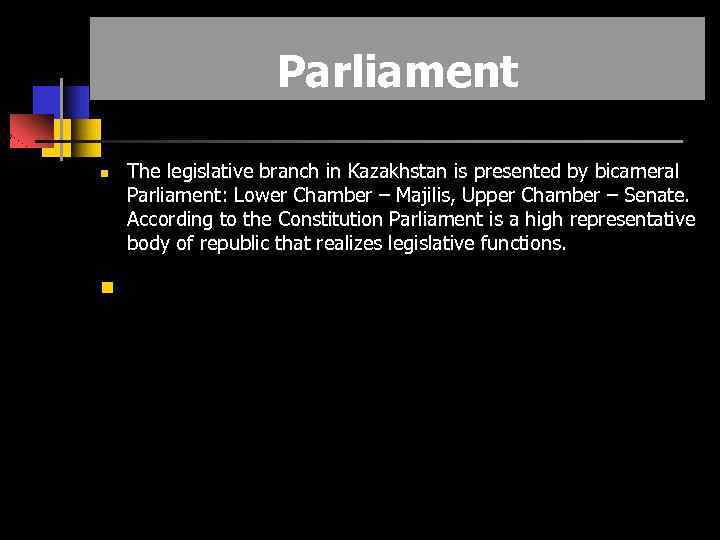 Parliament

The legislative branch in Kazakhstan is presented by bicameral Parliament: Lower Chamber – Majilis, Upper Chamber – Senate. According to the Constitution Parliament is a high representative body of republic that realizes legislative functions.